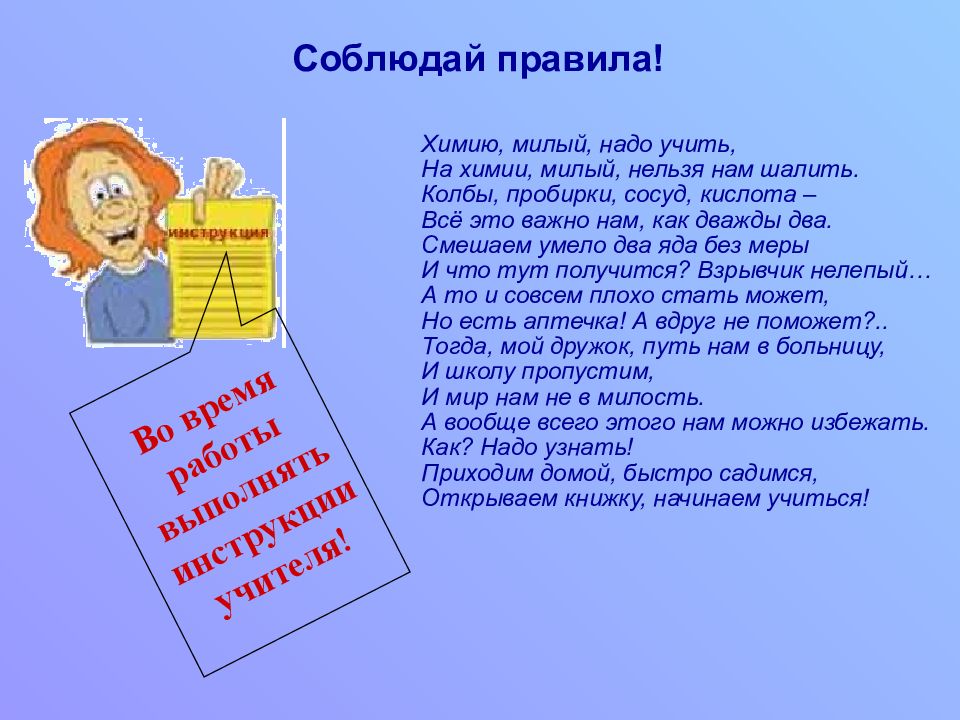 Соблюдай правила!

инструкция

Во время работы выполнять инструкции учителя!

Химию, милый, надо учить,
На химии, милый, нельзя нам шалить.
Колбы, пробирки, сосуд, кислота –
Всё это важно нам, как дважды два.
Смешаем умело два яда без меры
И что тут получится? Взрывчик нелепый…
А то и совсем плохо стать может,
Но есть аптечка! А вдруг не поможет?..
Тогда, мой дружок, путь нам в больницу,
И школу пропустим,
И мир нам не в милость.
А вообще всего этого нам можно избежать.
Как? Надо узнать!
Приходим домой, быстро садимся,
Открываем книжку, начинаем учиться!